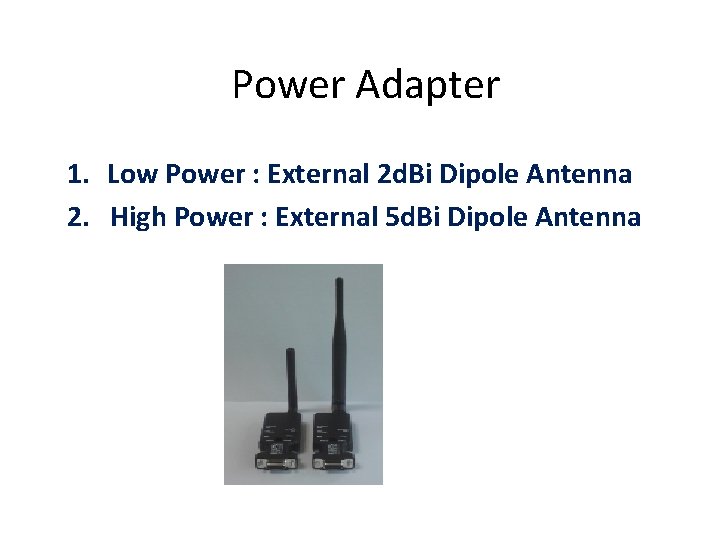 Power Adapter

1. Low Power : External 2dBi Dipole Antenna
2. High Power : External 5dBi Dipole Antenna